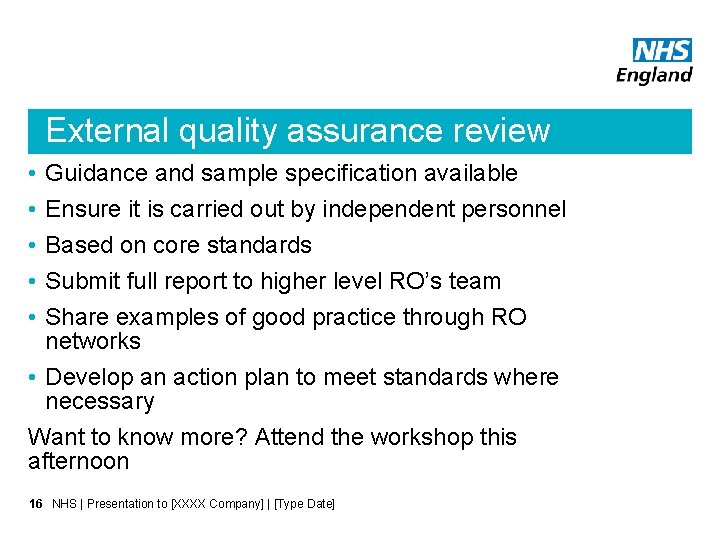 NHS
England

External quality assurance review

• Guidance and sample specification available
• Ensure it is carried out by independent personnel
• Based on core standards
• Submit full report to higher level RO's team
• Share examples of good practice through RO networks
• Develop an action plan to meet standards where necessary

Want to know more? Attend the workshop this afternoon

16 NHS | Presentation to [XXXX Company] | [Type Date]